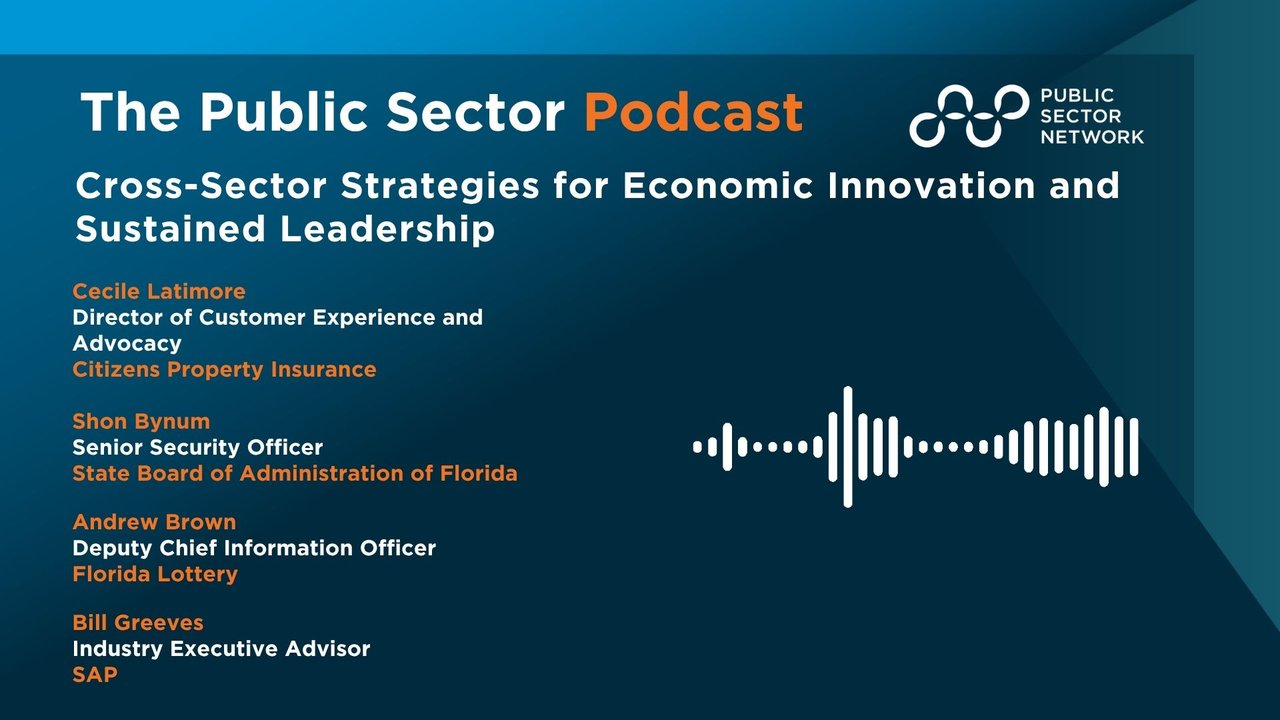 The Public Sector Podcast

PUBLIC SECTOR NETWORK

Cross-Sector Strategies for Economic Innovation and Sustained Leadership

Cecile Latimore
Director of Customer Experience and Advocacy
Citizens Property Insurance

Shon Bynum
Senior Security Officer
State Board of Administration of Florida

Andrew Brown
Deputy Chief Information Officer
Florida Lottery

Bill Greeves
Industry Executive Advisor
SAP